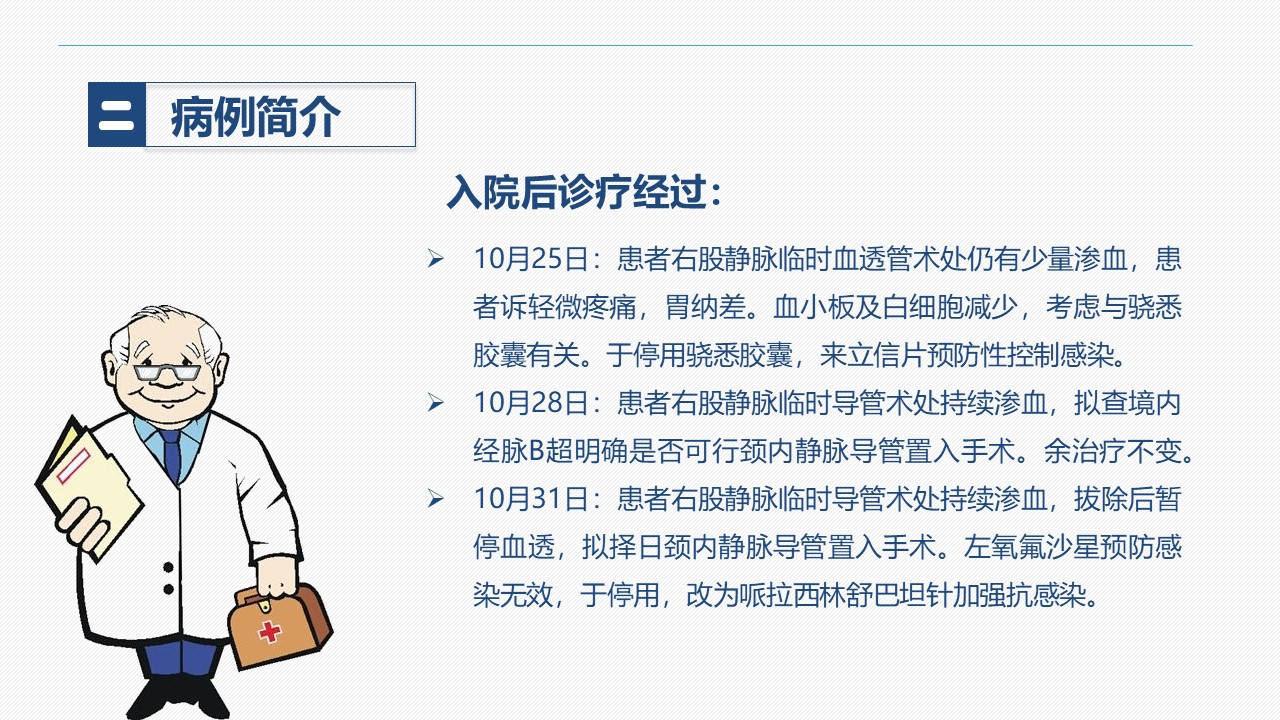 二 病例简介

入院后诊疗经过：

➢ 10月25日：患者右股静脉临时血透管术处仍有少量渗血，患者诉轻微疼痛，胃纳差。血小板及白细胞减少，考虑与骁悉胶囊有关。于停用骁悉胶囊，来立信片预防性控制感染。

➢ 10月28日：患者右股静脉临时导管术处持续渗血，拟查境内经脉B超明确是否可行颈内静脉导管置入手术。余治疗不变。

➢ 10月31日：患者右股静脉临时导管术处持续渗血，拔除后暂停血透，拟择日颈内静脉导管置入手术。左氧氟沙星预防感染无效，于停用，改为哌拉西林舒巴坦针加强抗感染。